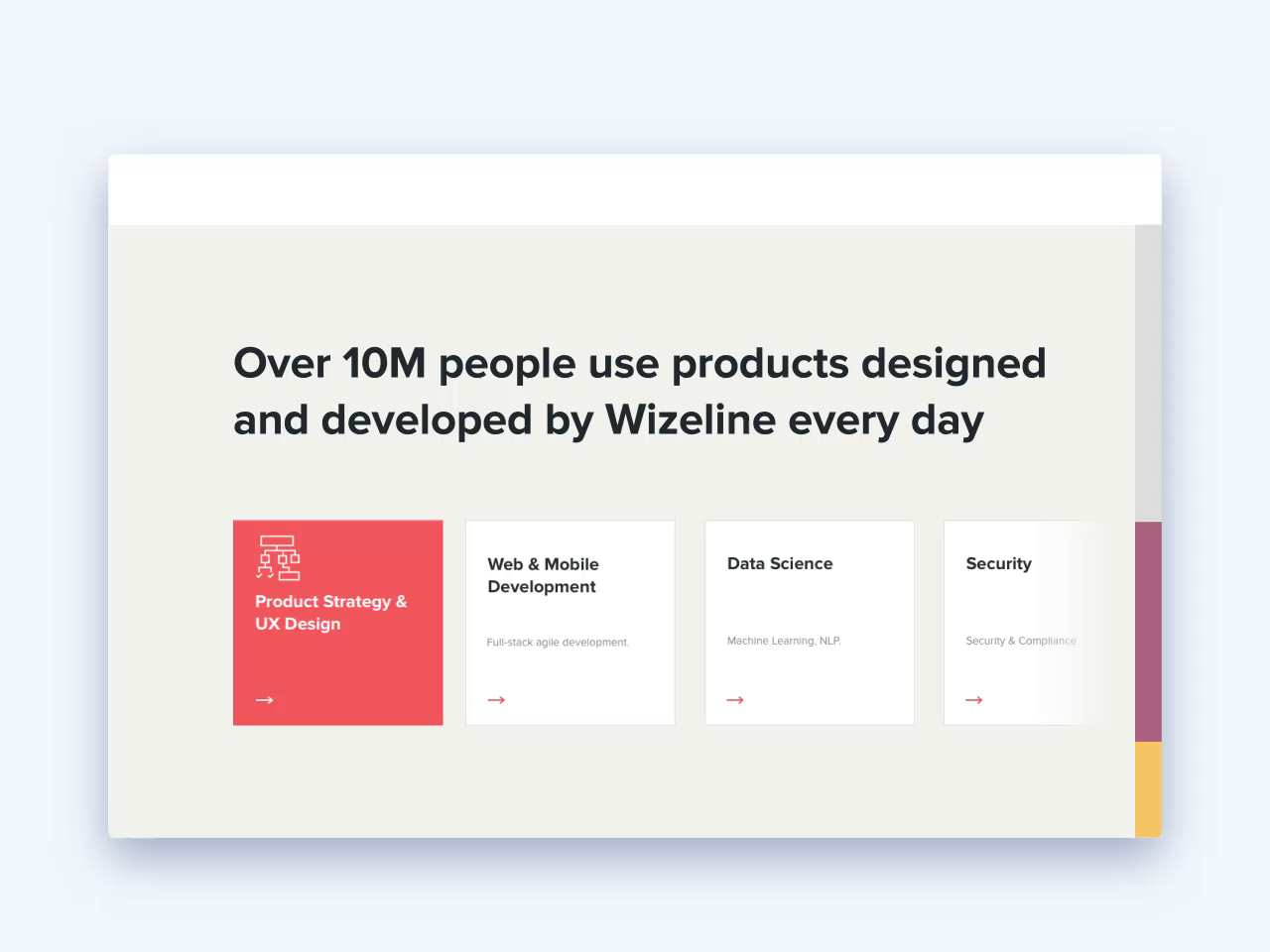 Over 10M people use products designed and developed by Wizeline every day

Product Strategy & UX Design

→

Web & Mobile Development

Full-stack agile development.

→

Data Science

Machine Learning, NLP.

→

Security

Security & Compliance

→